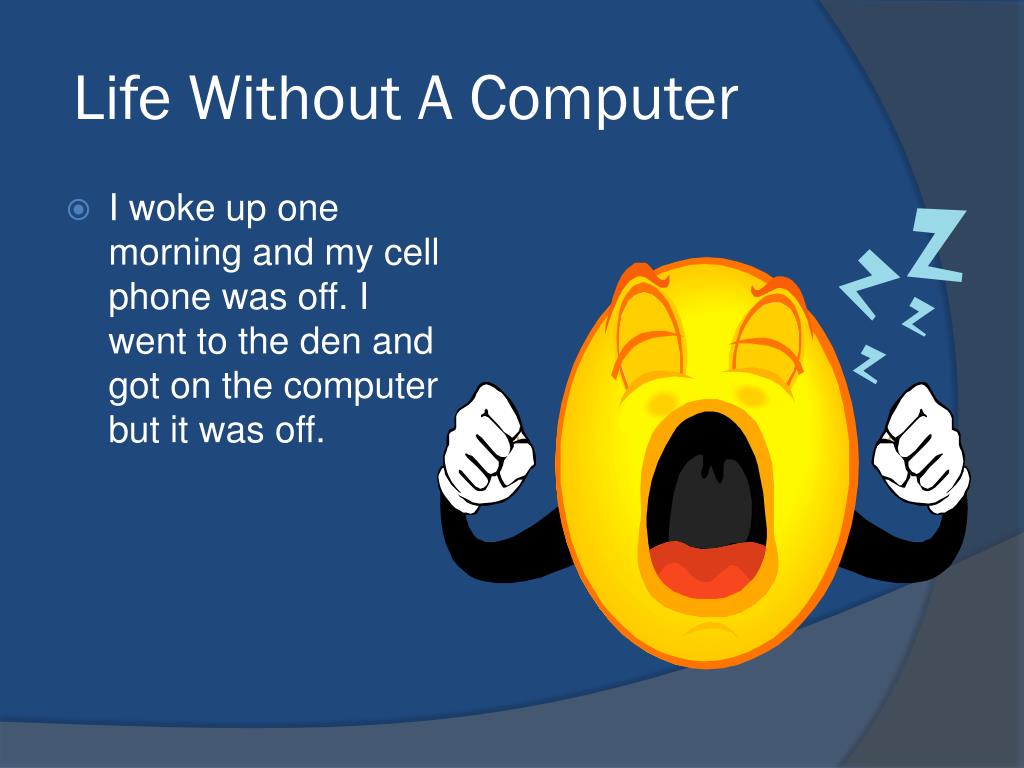 Life Without A Computer

I woke up one morning and my cell phone was off. I went to the den and got on the computer but it was off.

Z
Z
Z
Z